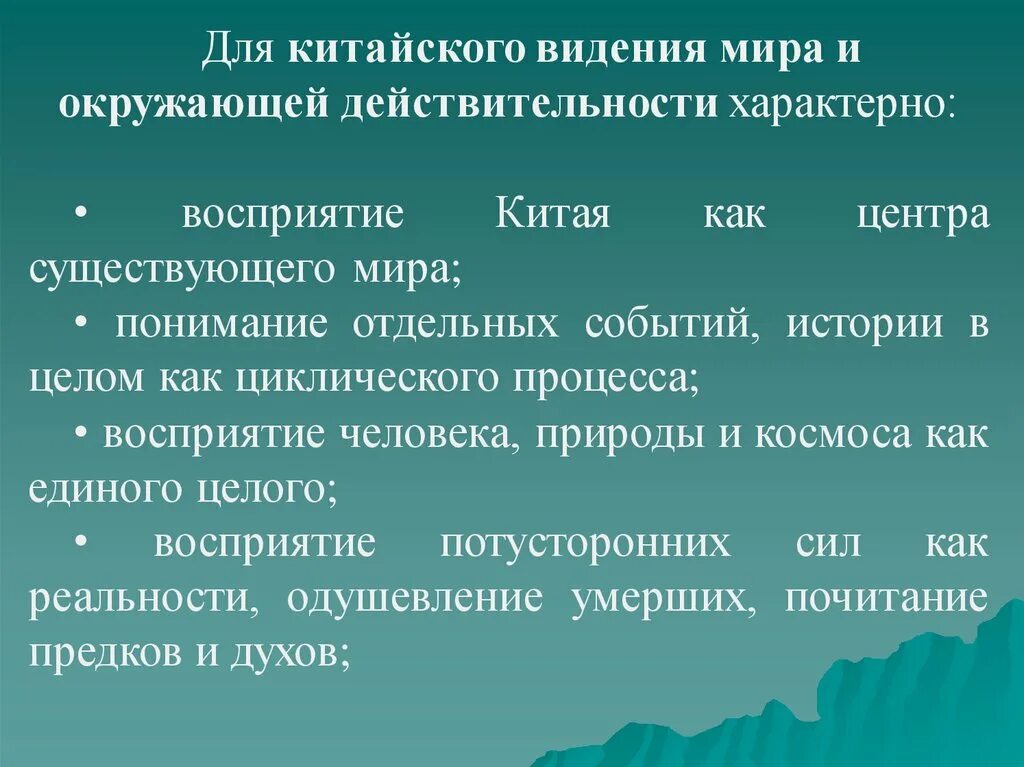 Для китайского видения мира и окружающей действительности характерно:

• восприятие Китая как центра существующего мира;

• понимание отдельных событий, истории в целом как циклического процесса;

• восприятие человека, природы и космоса как единого целого;

• восприятие потусторонних сил как реальности, одушевление умерших, почитание предков и духов;